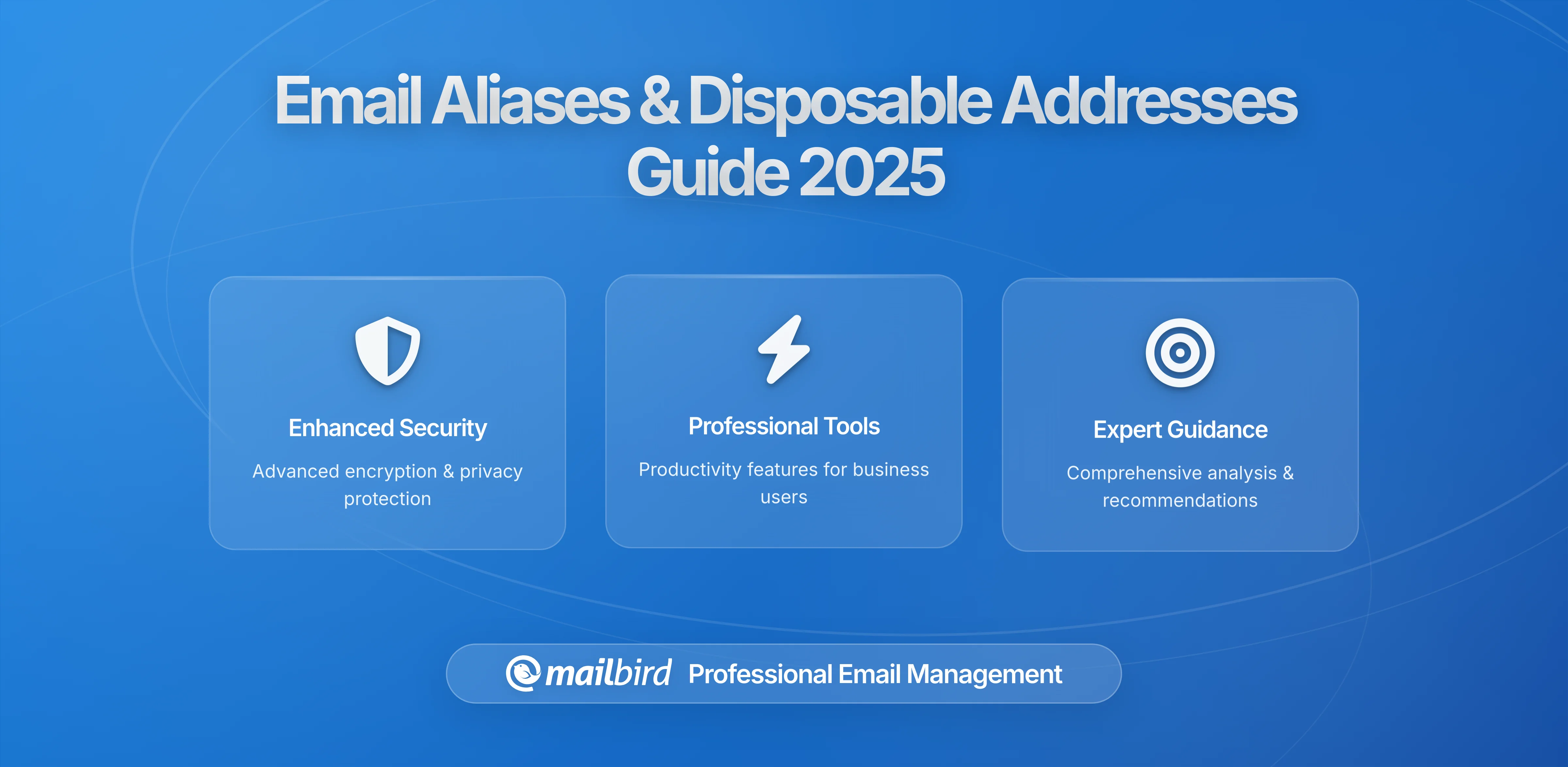 Email Aliases & Disposable Addresses Guide 2025

Enhanced Security

Advanced encryption & privacy protection

Professional Tools

Productivity features for business users

Expert Guidance

Comprehensive analysis & recommendations

mailbird Professional Email Management